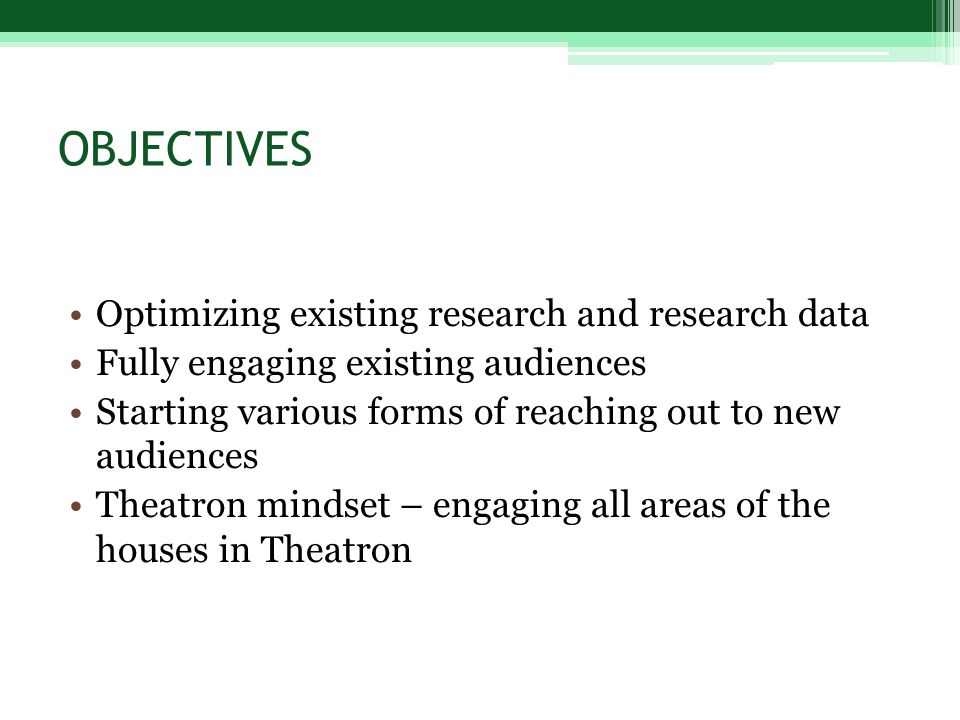 OBJECTIVES

• Optimizing existing research and research data
• Fully engaging existing audiences
• Starting various forms of reaching out to new audiences
• Theatron mindset – engaging all areas of the houses in Theatron